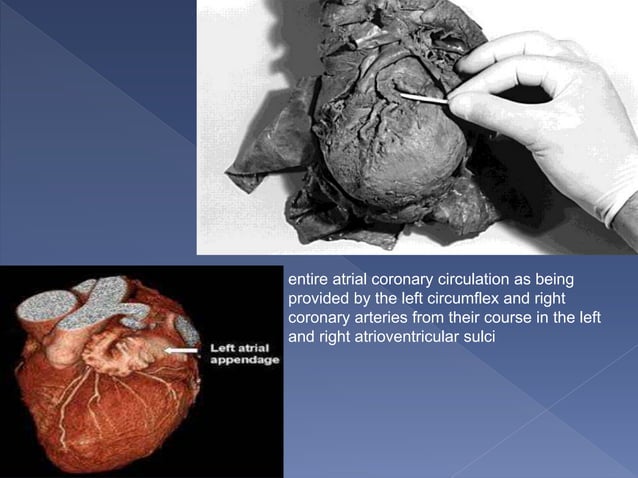 Left atrial appendage

entire atrial coronary circulation as being provided by the left circumflex and right coronary arteries from their course in the left and right atrioventricular sulci